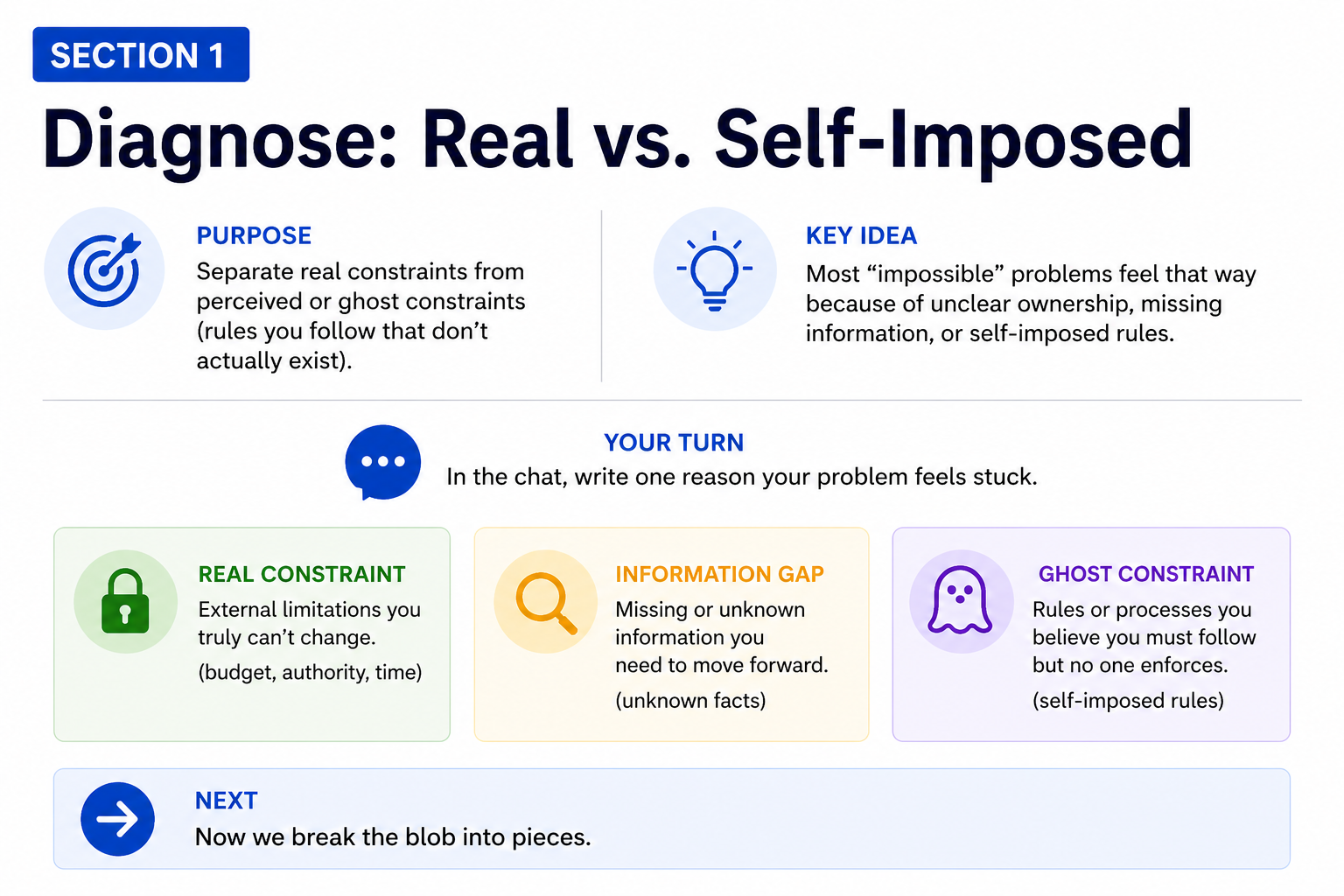 SECTION 1

Diagnose: Real vs. Self-Imposed

PURPOSE

Separate real constraints from perceived or ghost constraints (rules you follow that don't actually exist).

KEY IDEA

Most "impossible" problems feel that way because of unclear ownership, missing information, or self-imposed rules.

YOUR TURN

In the chat, write one reason your problem feels stuck.

REAL CONSTRAINT

External limitations you truly can't change.

(budget, authority, time)

INFORMATION GAP

Missing or unknown information you need to move forward.

(unknown facts)

GHOST CONSTRAINT

Rules or processes you believe you must follow but no one enforces.

(self-imposed rules)

NEXT

Now we break the blob into pieces.